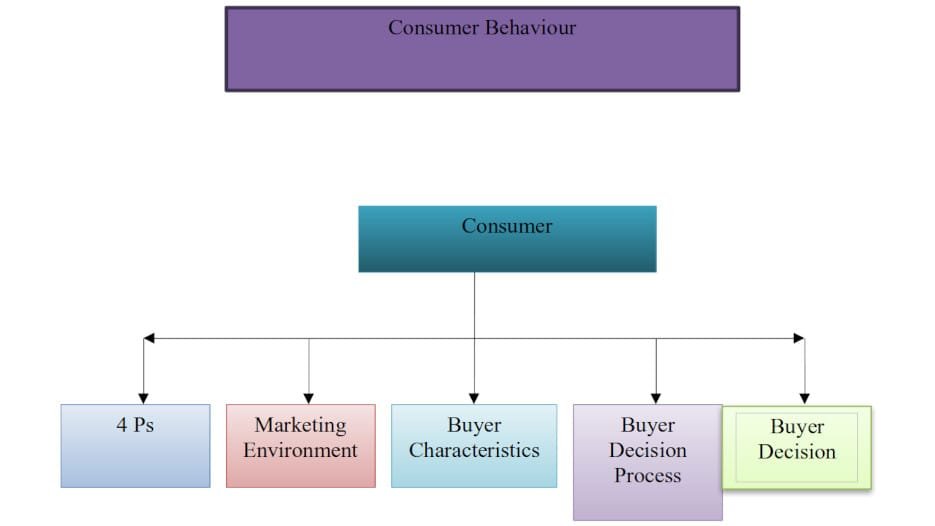 Consumer Behaviour

Consumer

4 Ps

Marketing Environment

Buyer Characteristics

Buyer Decision Process

Buyer Decision